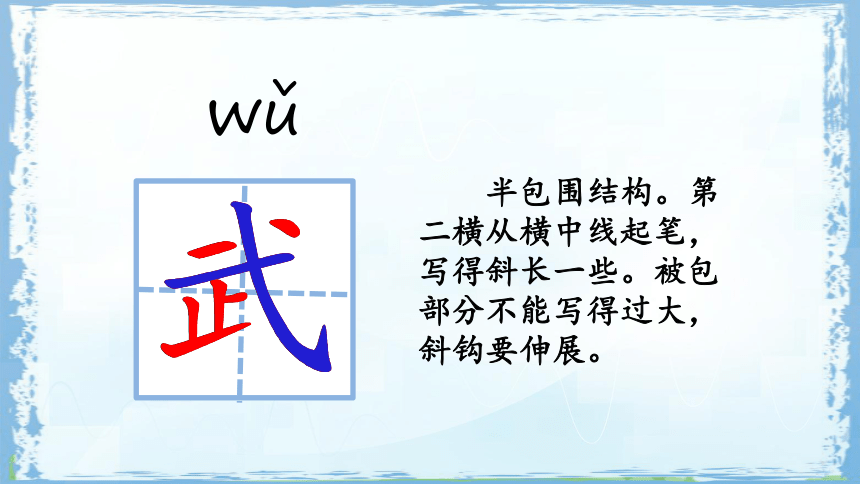 wǔ

武

半包围结构。第二横从横中线起笔，写得斜长一些。被包部分不能写得过大，斜钩要伸展。